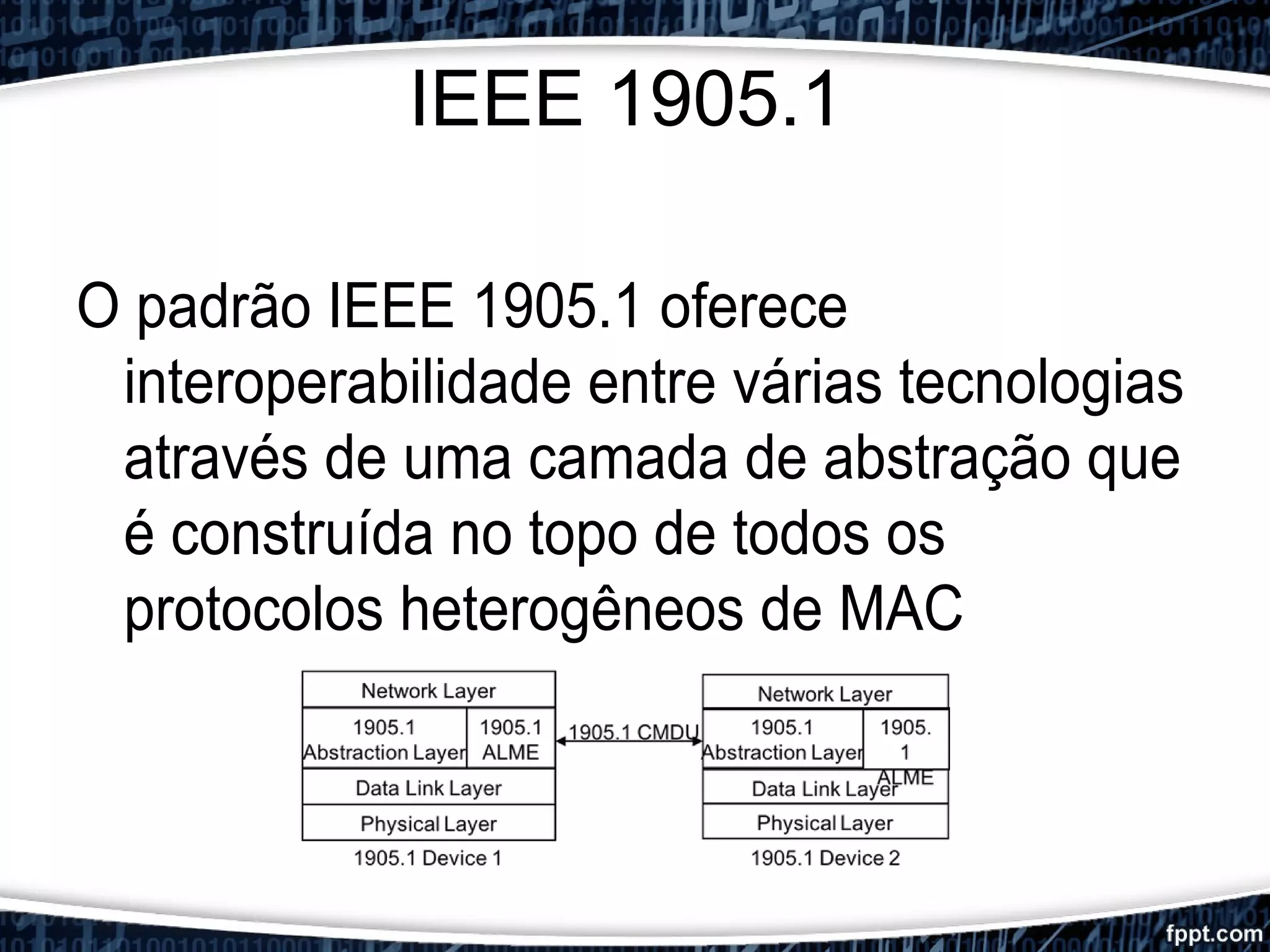 IEEE 1905.1

O padrão IEEE 1905.1 oferece interoperabilidade entre várias tecnologias através de uma camada de abstração que é construída no topo de todos os protocolos heterogêneos de MAC

Network Layer
1905.1 Abstraction Layer
1905.1 ALME
Data Link Layer
Physical Layer
1905.1 Device 1

1905.1 CMDU

Network Layer
1905.1 Abstraction Layer
1905. 1 ALME
Data Link Layer
Physical Layer
1905.1 Device 2

fppt.com